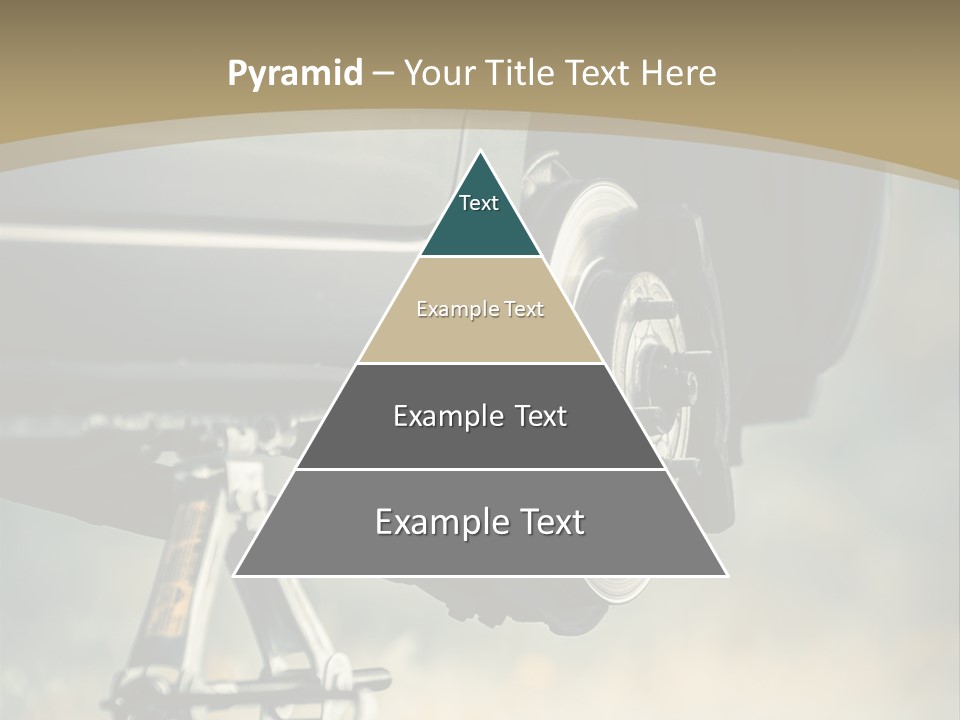 Pyramid – Your Title Text Here

Text

Example Text

Example Text

Example Text